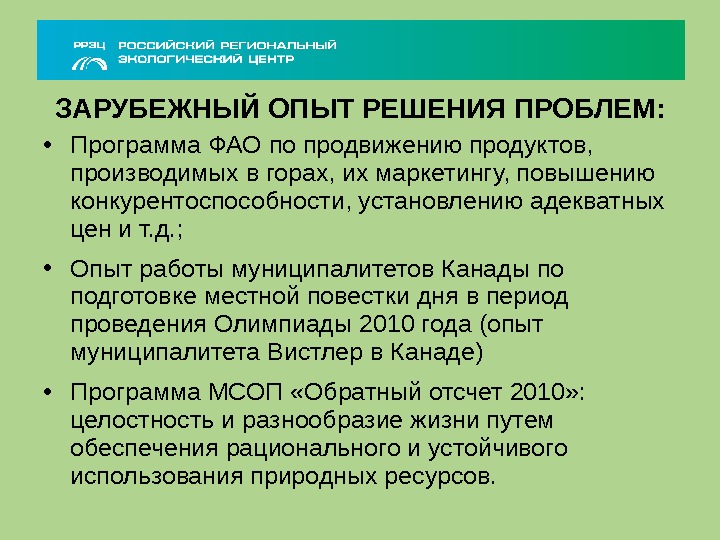 РРЭЦ РОССИЙСКИЙ РЕГИОНАЛЬНЫЙ ЭКОЛОГИЧЕСКИЙ ЦЕНТР

ЗАРУБЕЖНЫЙ ОПЫТ РЕШЕНИЯ ПРОБЛЕМ:

• Программа ФАО по продвижению продуктов, производимых в горах, их маркетингу, повышению конкурентоспособности, установлению адекватных цен и т.д.;

• Опыт работы муниципалитетов Канады по подготовке местной повестки дня в период проведения Олимпиады 2010 года (опыт муниципалитета Вистлер в Канаде)

• Программа МСОП «Обратный отсчет 2010»: целостность и разнообразие жизни путем обеспечения рационального и устойчивого использования природных ресурсов.